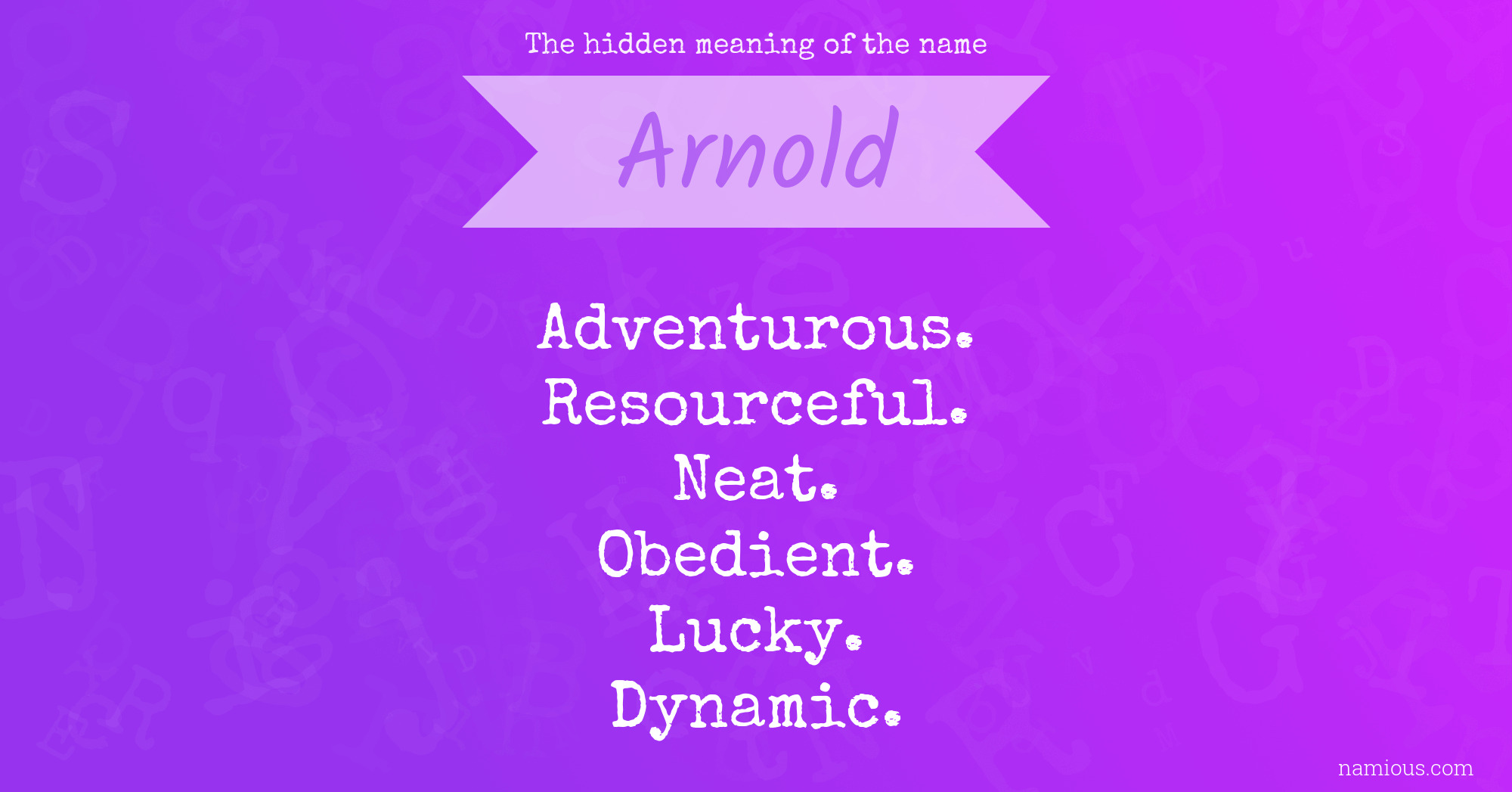 The hidden meaning of the name

Arnold

Adventurous.
Resourceful.
Neat.
Obedient.
Lucky.
Dynamic.

namious.com